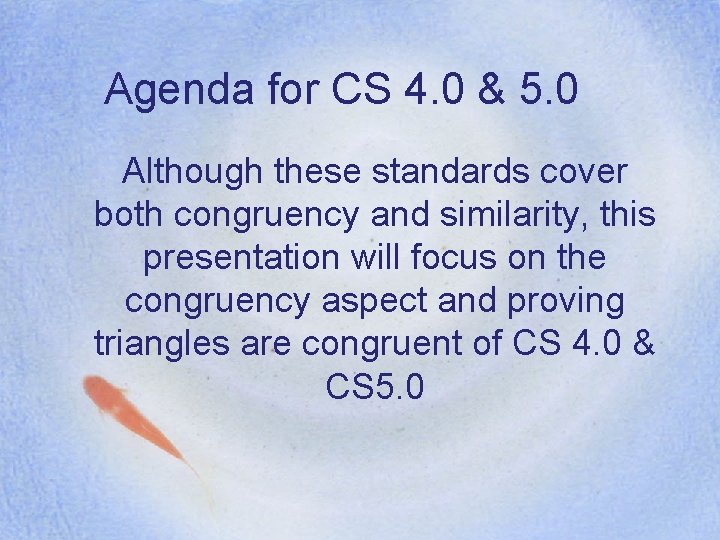 Agenda for CS 4.0 & 5.0

Although these standards cover both congruency and similarity, this presentation will focus on the congruency aspect and proving triangles are congruent of CS 4.0 & CS5.0